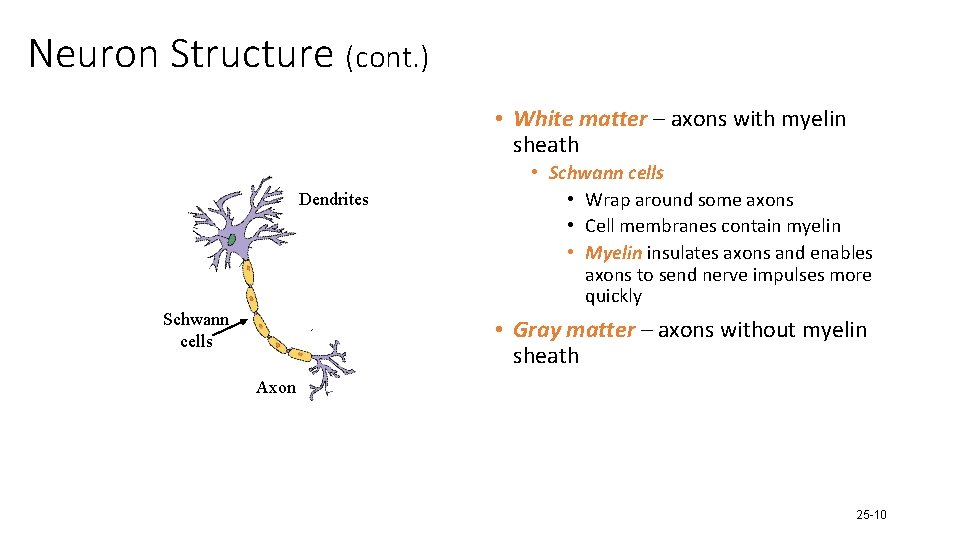 Neuron Structure (cont.)

Dendrites

Schwann cells

Axon

• White matter – axons with myelin sheath
  • Schwann cells
    • Wrap around some axons
    • Cell membranes contain myelin
    • Myelin insulates axons and enables axons to send nerve impulses more quickly

• Gray matter – axons without myelin sheath

25-10